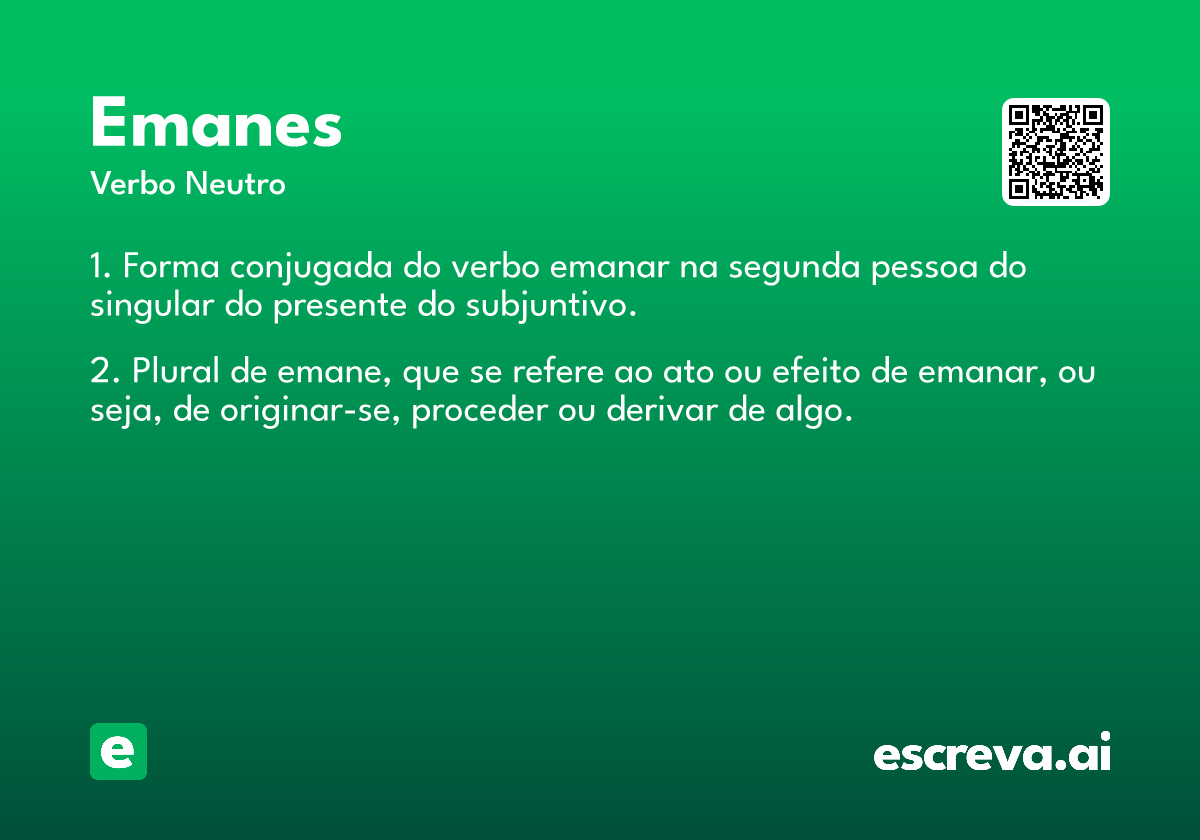 Emanes
Verbo Neutro

1. Forma conjugada do verbo emanar na segunda pessoa do singular do presente do subjuntivo.

2. Plural de emane, que se refere ao ato ou efeito de emanar, ou seja, de originar-se, proceder ou derivar de algo.

e

escreva.ai